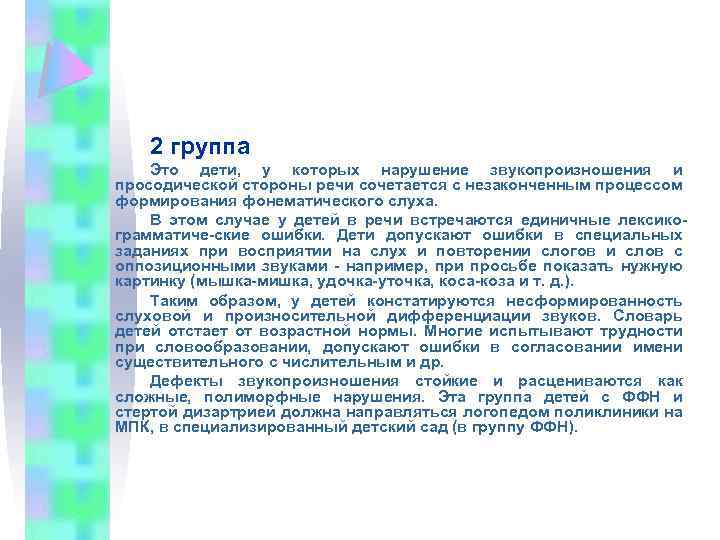 2 группа

Это дети, у которых нарушение звукопроизношения и просодической стороны речи сочетается с незаконченным процессом формирования фонематического слуха.

В этом случае у детей в речи встречаются единичные лексико-грамматиче-ские ошибки. Дети допускают ошибки в специальных заданиях при восприятии на слух и повторении слогов и слов с оппозиционными звуками - например, при просьбе показать нужную картинку (мышка-мишка, удочка-уточка, коса-коза и т. д.).

Таким образом, у детей констатируются несформированность слуховой и произносительной дифференциации звуков. Словарь детей отстает от возрастной нормы. Многие испытывают трудности при словообразовании, допускают ошибки в согласовании имени существительного с числительным и др.

Дефекты звукопроизношения стойкие и расцениваются как сложные, полиморфные нарушения. Эта группа детей с ФФН и стертой дизартрией должна направляться логопедом поликлиники на МПК, в специализированный детский сад (в группу ФФН).